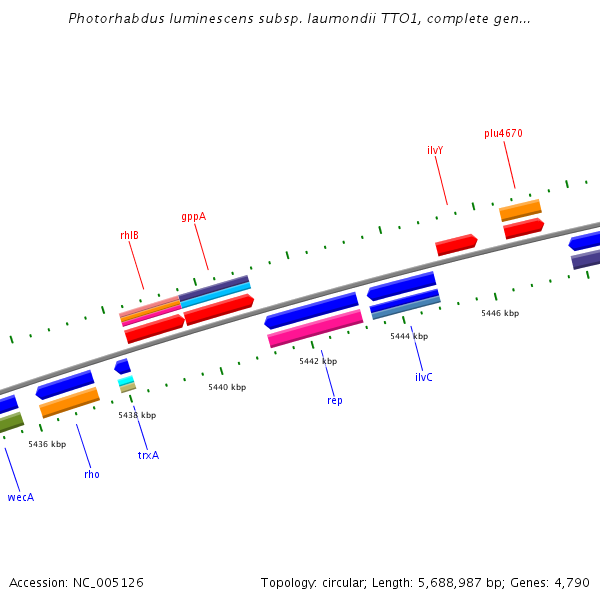 Photorhabdus luminescens subsp. laumondii TTO1, complete gen...

plu4670

ilvY

gppA

rhlB

5446 kbp

5444 kbp

5442 kbp

5440 kbp

5438 kbp

5436 kbp

ilvC

rep

trxA

rho

wecA

Accession: NC_005126

Topology: circular; Length: 5,688,987 bp; Genes: 4,790